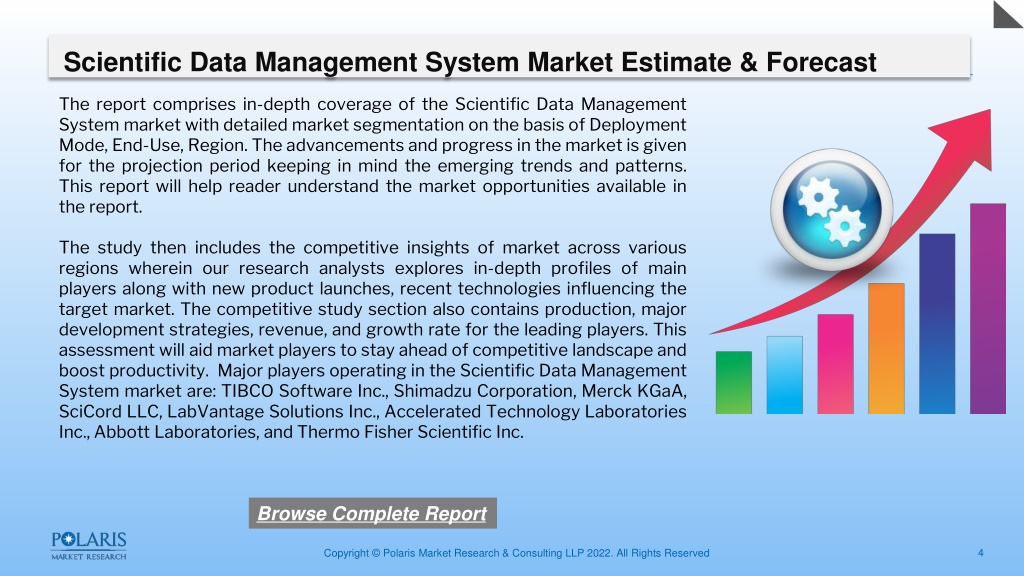 Scientific Data Management System Market Estimate & Forecast

The report comprises in-depth coverage of the Scientific Data Management System market with detailed market segmentation on the basis of Deployment Mode, End-Use, Region. The advancements and progress in the market is given for the projection period keeping in mind the emerging trends and patterns. This report will help reader understand the market opportunities available in the report.

The study then includes the competitive insights of market across various regions wherein our research analysts explores in-depth profiles of main players along with new product launches, recent technologies influencing the target market. The competitive study section also contains production, major development strategies, revenue, and growth rate for the leading players. This assessment will aid market players to stay ahead of competitive landscape and boost productivity. Major players operating in the Scientific Data Management System market are: TIBCO Software Inc., Shimadzu Corporation, Merck KGaA, SciCord LLC, LabVantage Solutions Inc., Accelerated Technology Laboratories Inc., Abbott Laboratories, and Thermo Fisher Scientific Inc.

Browse Complete Report

POLARIS
MARKET RESEARCH

Copyright © Polaris Market Research & Consulting LLP 2022. All Rights Reserved

4